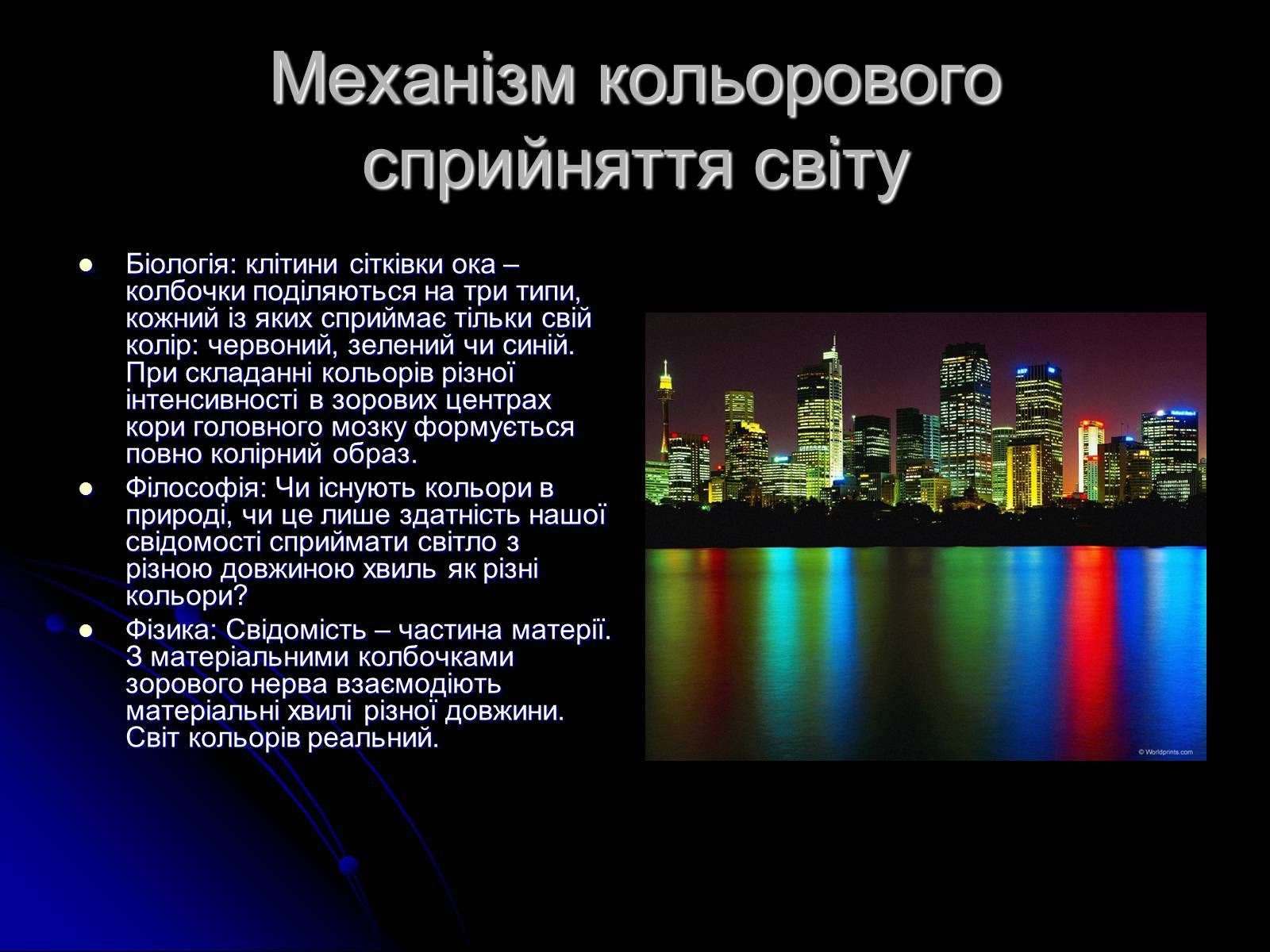 Механізм кольорового сприйняття світу

- Біологія: клітини сітківки ока – колбочки поділяються на три типи, кожний із яких сприймає тільки свій колір: червоний, зелений чи синій. При складанні кольорів різної інтенсивності в зорових центрах кори головного мозку формується повно колірний образ.
- Філософія: Чи існують кольори в природі, чи це лише здатність нашої свідомості сприймати світло з різною довжиною хвиль як різні кольори?
- Фізика: Свідомість – частина матерії. З матеріальними колбочками зорового нерва взаємодіють матеріальні хвилі різної довжини. Світ кольорів реальний.

© Worldprints.com